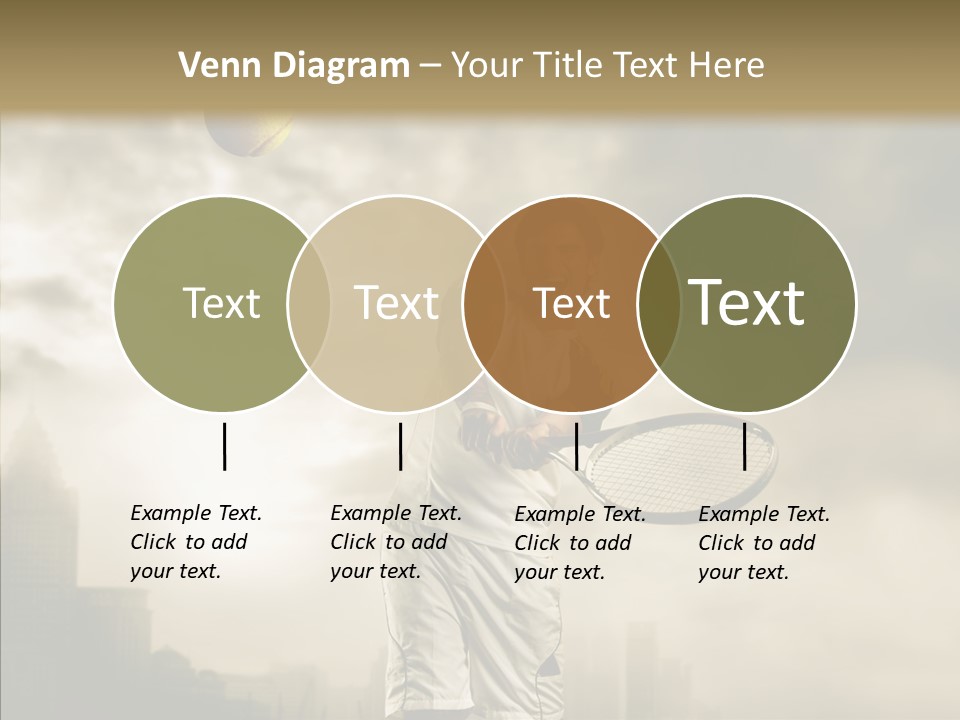 Venn Diagram – Your Title Text Here

Text

Text

Text

Text

Example Text. Click to add your text.

Example Text. Click to add your text.

Example Text. Click to add your text.

Example Text. Click to add your text.